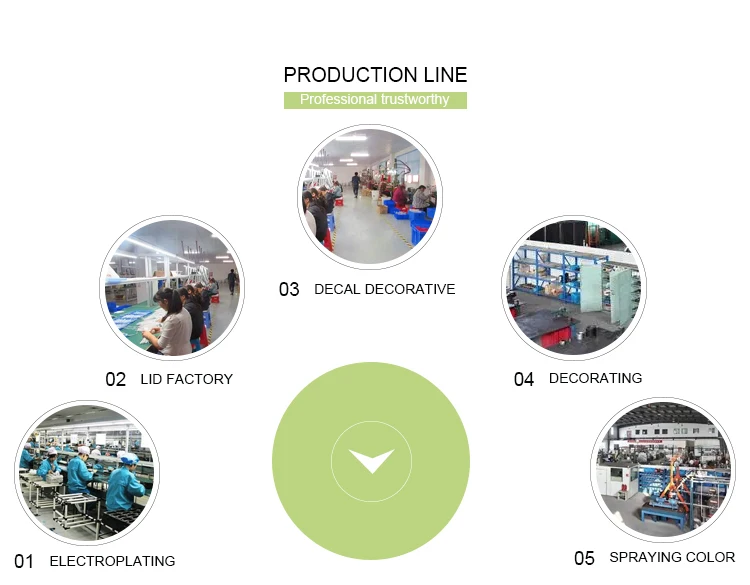 PRODUCTION LINE

Professional trustworthy

03 DECAL DECORATIVE

02 LID FACTORY

04 DECORATING

01 ELECTROPLATING

05 SPRAYING COLOR